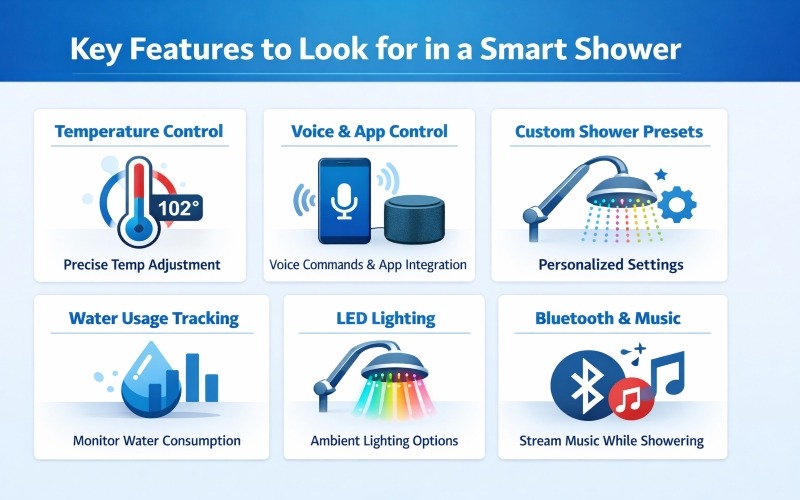 Key Features to Look for in a Smart Shower

Temperature Control

102°

Precise Temp Adjustment

Voice & App Control

Voice Commands & App Integration

Custom Shower Presets

Personalized Settings

Water Usage Tracking

Monitor Water Consumption

LED Lighting

Ambient Lighting Options

Bluetooth & Music

Stream Music While Showering